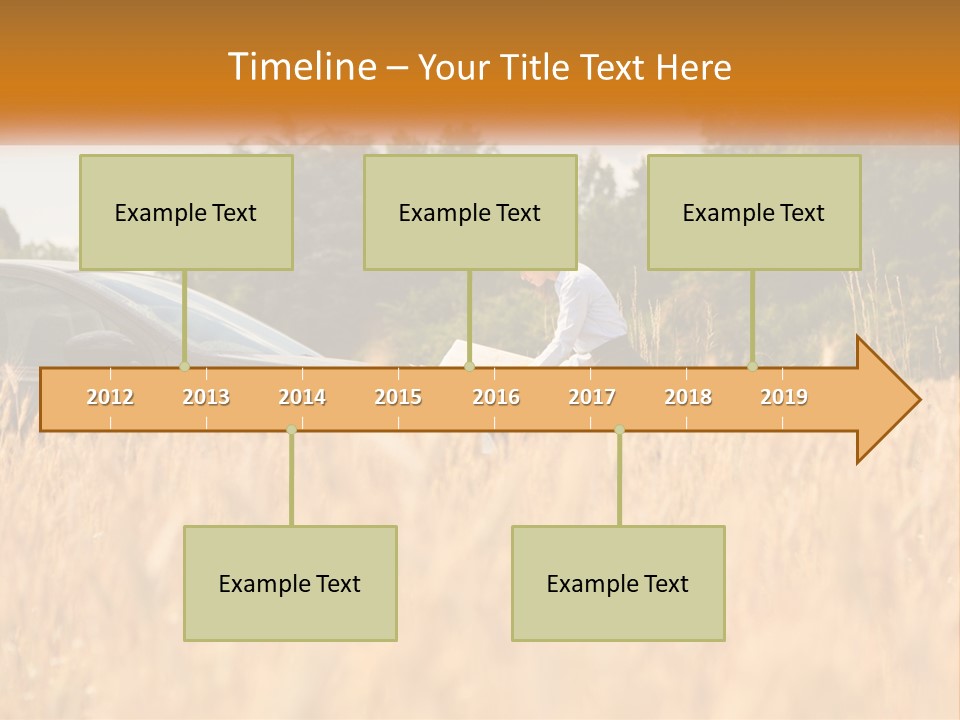 Timeline – Your Title Text Here

Example Text

Example Text

Example Text

2012 2013 2014 2015 2016 2017 2018 2019

Example Text

Example Text